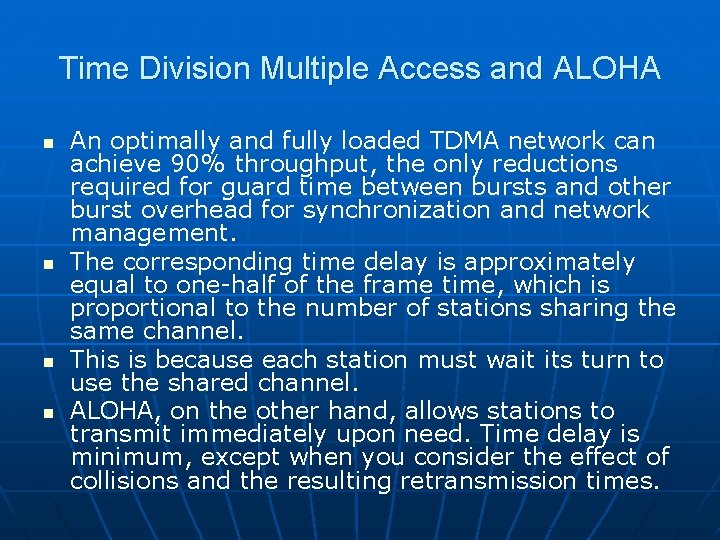 Time Division Multiple Access and ALOHA

- An optimally and fully loaded TDMA network can achieve 90% throughput, the only reductions required for guard time between bursts and other burst overhead for synchronization and network management.
- The corresponding time delay is approximately equal to one-half of the frame time, which is proportional to the number of stations sharing the same channel.
- This is because each station must wait its turn to use the shared channel.
- ALOHA, on the other hand, allows stations to transmit immediately upon need. Time delay is minimum, except when you consider the effect of collisions and the resulting retransmission times.